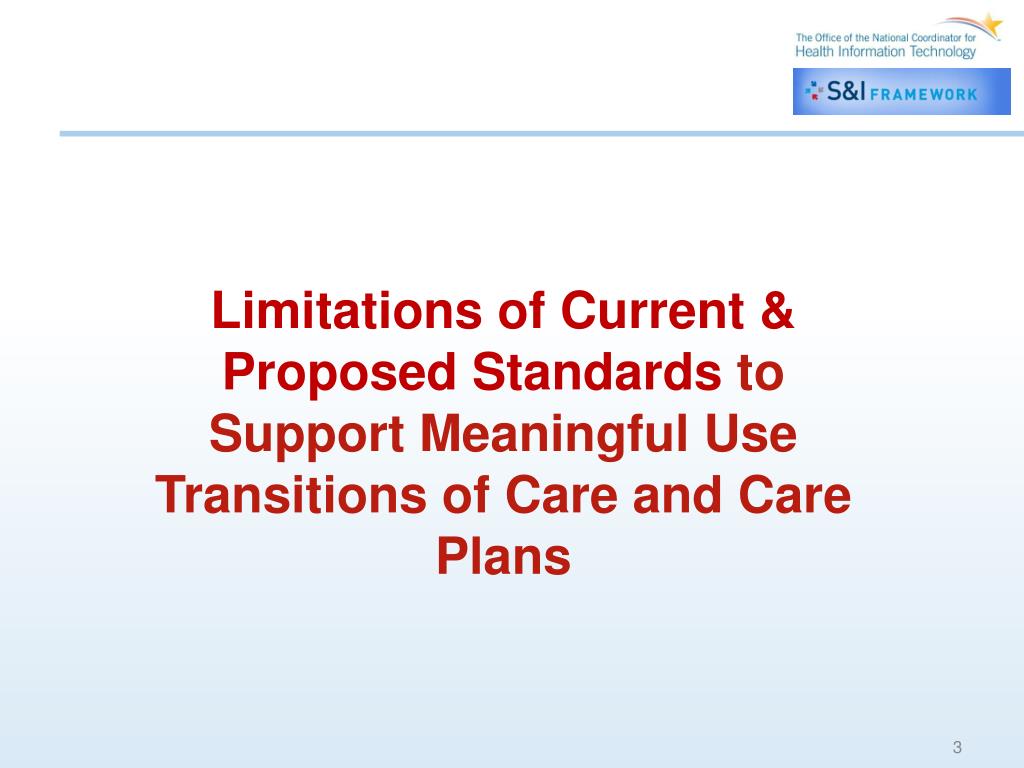 The Office of the National Coordinator for
Health Information Technology

S&I FRAMEWORK

Limitations of Current & Proposed Standards to Support Meaningful Use Transitions of Care and Care Plans

3